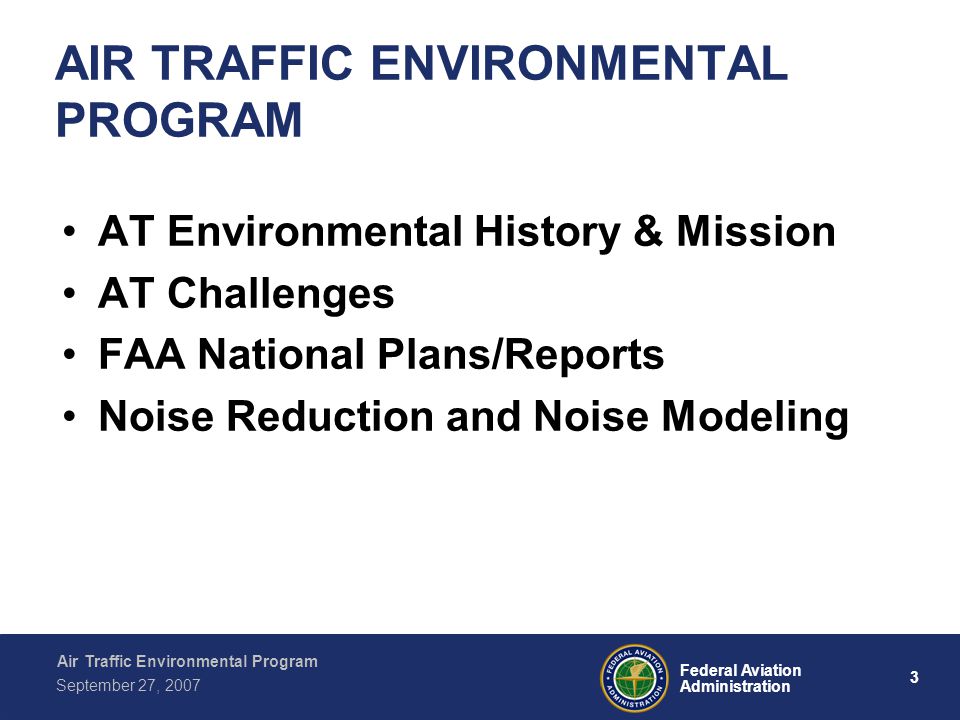 AIR TRAFFIC ENVIRONMENTAL PROGRAM

• AT Environmental History & Mission
• AT Challenges
• FAA National Plans/Reports
• Noise Reduction and Noise Modeling

Air Traffic Environmental Program
September 27, 2007

FEDERAL AVIATION ADMINISTRATION

Federal Aviation Administration

3